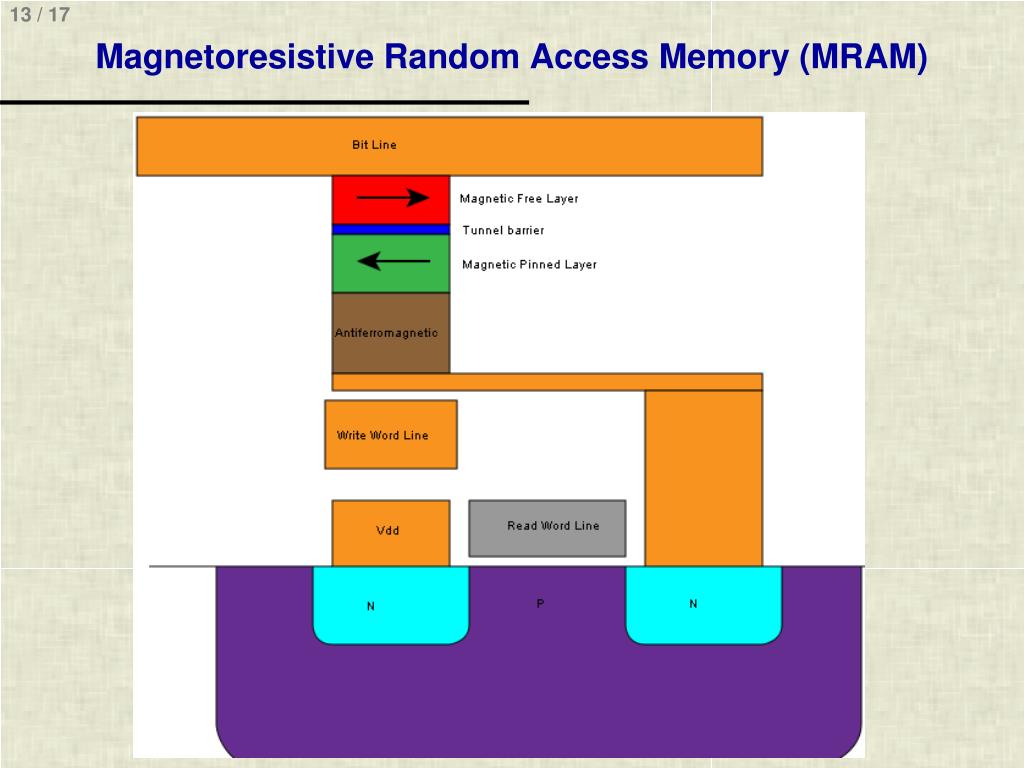 13 / 17

Magnetoresistive Random Access Memory (MRAM)

Bit Line

Magnetic Free Layer

Tunnel barrier

Magnetic Pinned Layer

Antiferromagnetic

Write Word Line

Vdd

Read Word Line

N

P

N